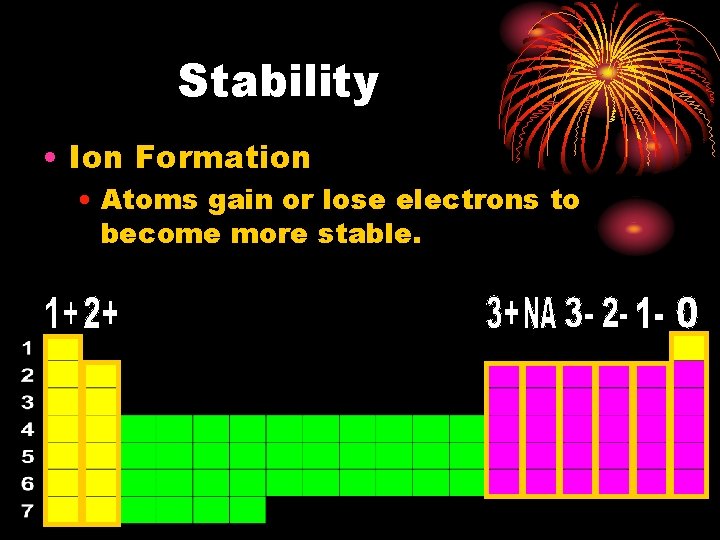 Stability

• Ion Formation
  • Atoms gain or lose electrons to become more stable.

1+ 2+ 3+ NA 3- 2- 1- 0

1
2
3
4
5
6
7